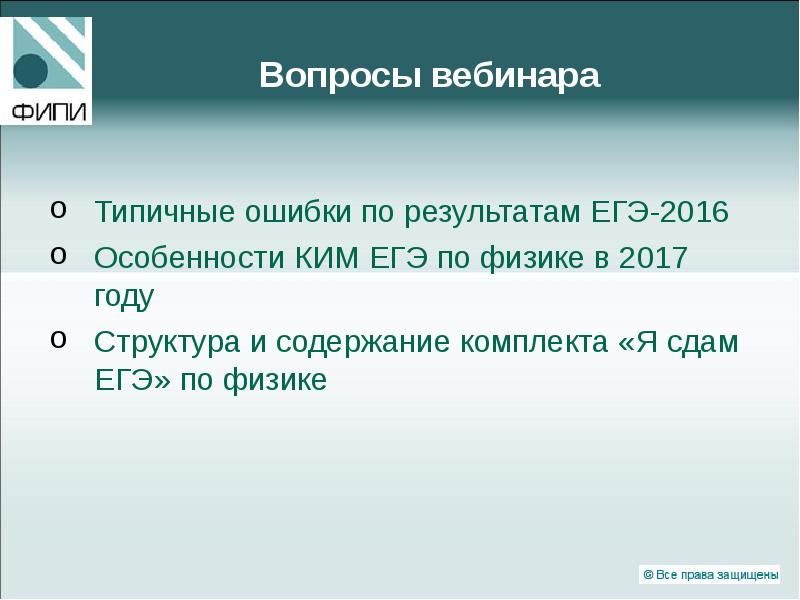 ФИПИ

Вопросы вебинара

o Типичные ошибки по результатам ЕГЭ-2016
o Особенности КИМ ЕГЭ по физике в 2017 году
o Структура и содержание комплекта «Я сдам ЕГЭ» по физике

© Все права защищены